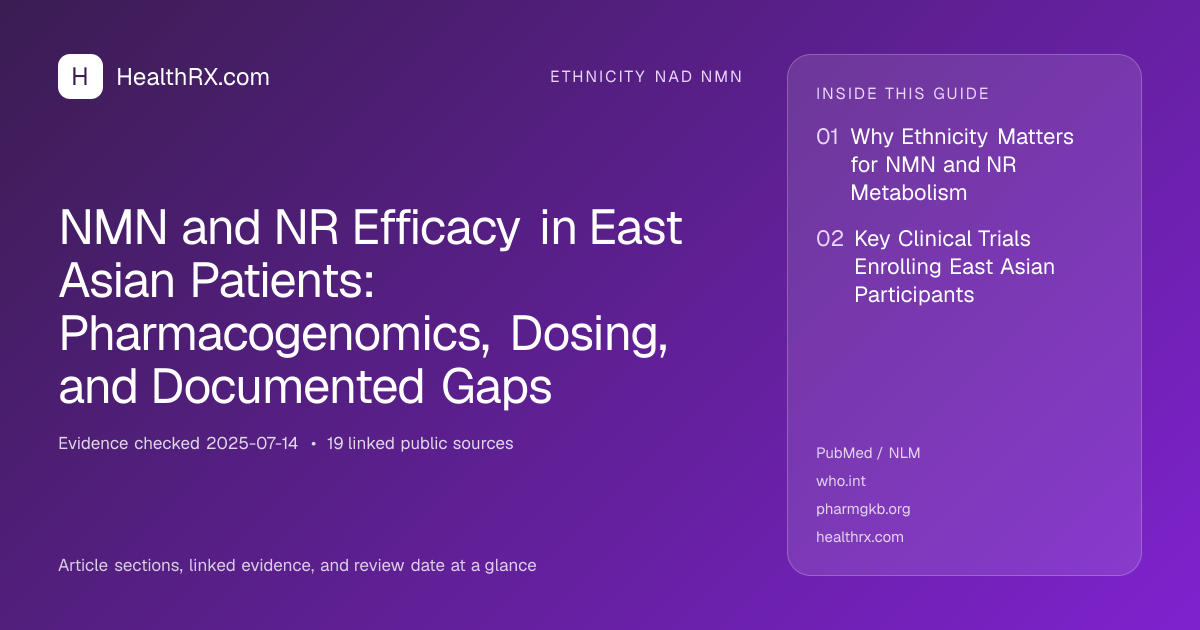 H HealthRX.com

ETHNICITY NAD NMN

NMN and NR Efficacy in East Asian Patients: Pharmacogenomics, Dosing, and Documented Gaps

Evidence checked 2025-07-14 • 19 linked public sources

Article sections, linked evidence, and review date at a glance

INSIDE THIS GUIDE

01 Why Ethnicity Matters for NMN and NR Metabolism

02 Key Clinical Trials Enrolling East Asian Participants

PubMed / NLM
who.int
pharmgkb.org
healthrx.com